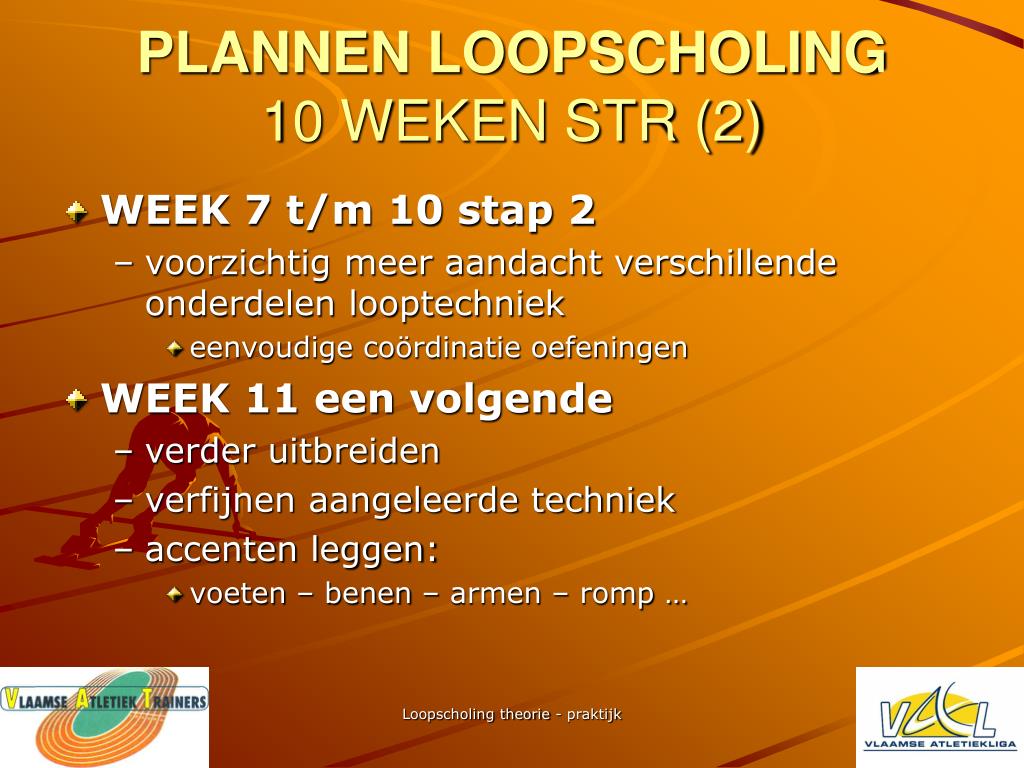 PLANNEN LOOPSCHOLING
10 WEKEN STR (2)

WEEK 7 t/m 10 stap 2

– voorzichtig meer aandacht verschillende onderdelen looptechniek

eenvoudige coördinatie oefeningen

WEEK 11 een volgende

– verder uitbreiden

– verfijnen aangeleerde techniek

– accenten leggen:

voeten – benen – armen – romp …

VLAAMSE ATLETIEK TRAINERS

Loopscholing theorie - praktijk

VAL
VLAAMSE ATLETIEKLIGA